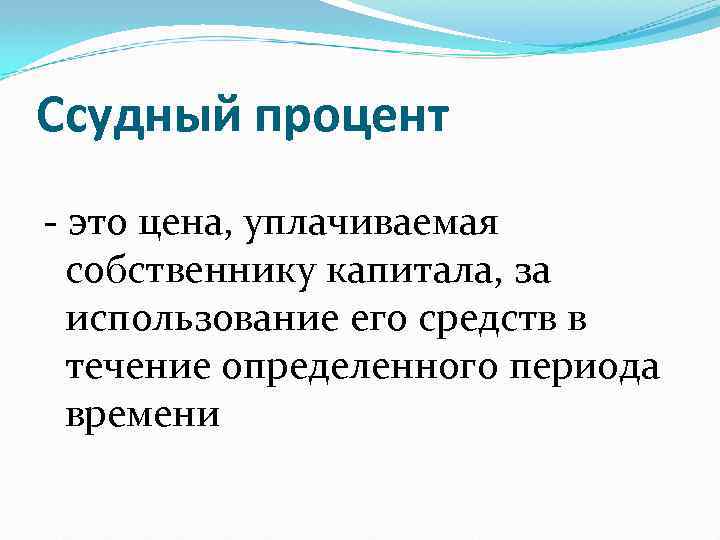 Ссудный процент

- это цена, уплачиваемая собственнику капитала, за использование его средств в течение определенного периода времени